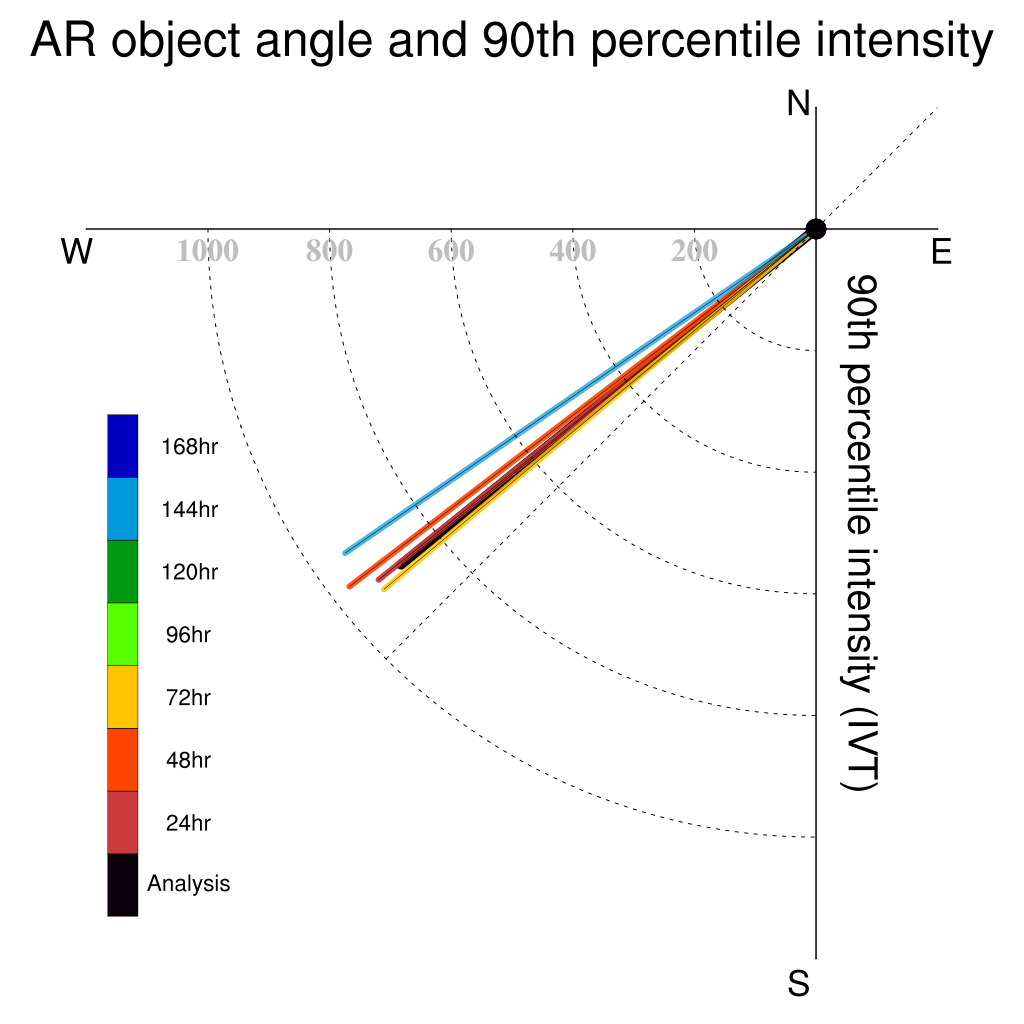 AR object angle and 90th percentile intensity

N

W

E

S

1000
800
600
400
200

90th percentile intensity (IVT)

168hr
144hr
120hr
96hr
72hr
48hr
24hr
Analysis